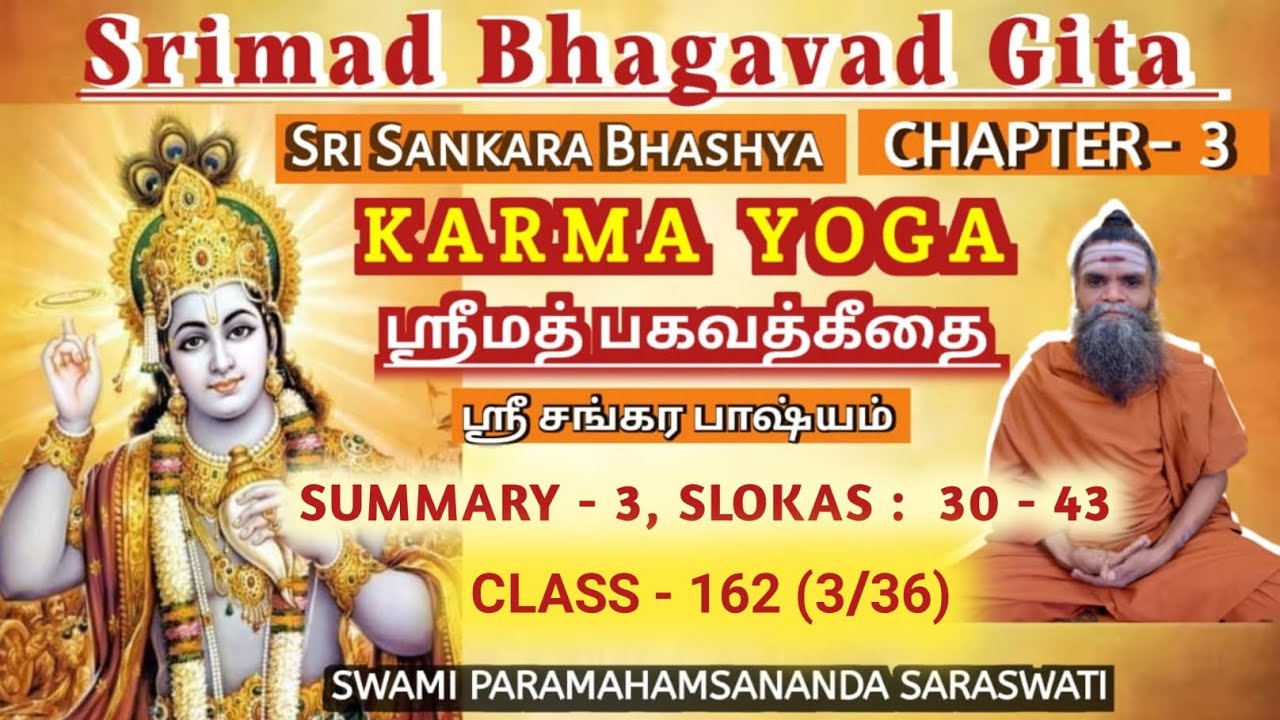 Srimad Bhagavad Gita

SRI SANKARA BHASHYA

CHAPTER- 3

KARMA YOGA

ஸ்ரீமத் பகவத்கீதை

ஸ்ரீ சங்கர பாஷ்யம்

SUMMARY - 3, SLOKAS : 30 - 43

CLASS - 162 (3/36)

SWAMI PARAMAHAMSANANDA SARASWATI